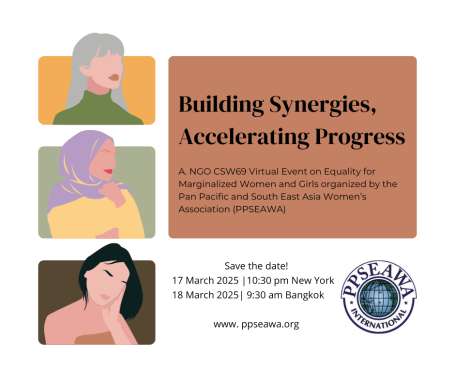 Building Synergies, Accelerating Progress

A. NGO CSW69 Virtual Event on Equality for Marginalized Women and Girls organized by the Pan Pacific and South East Asia Women's Association (PPSEAWA)

Save the date!
17 March 2025 |10:30 pm New York
18 March 2025| 9:30 am Bangkok

www. ppseawa.org

PPSEAWA
INTERNATIONAL